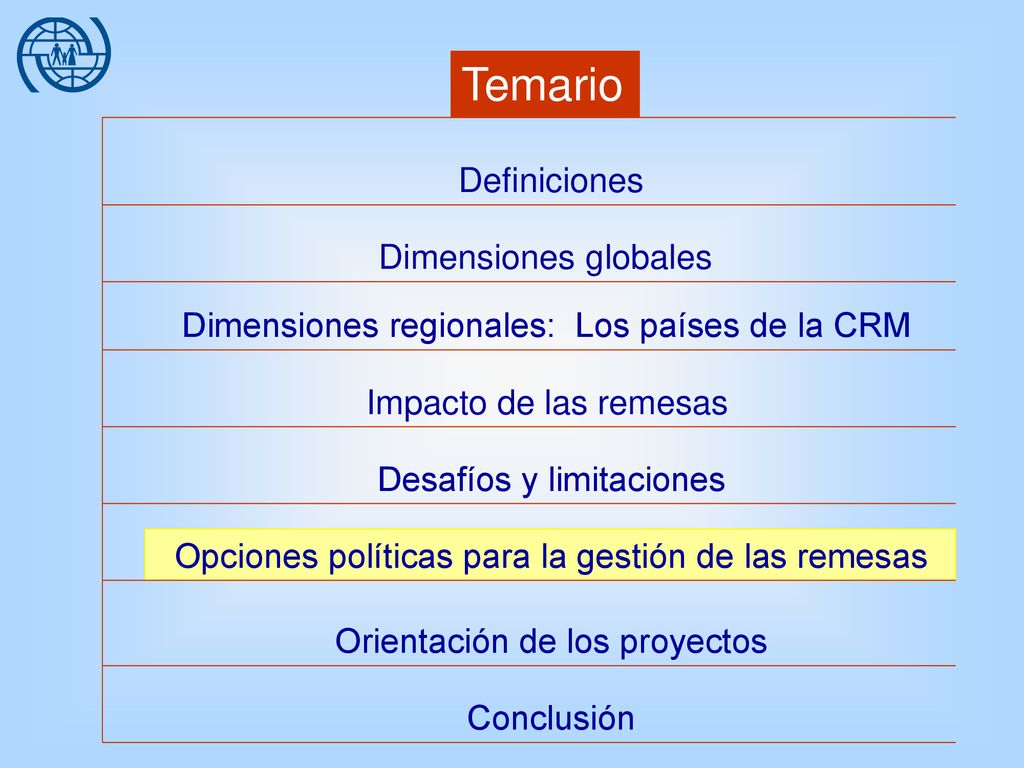 Temario

Definiciones

Dimensiones globales

Dimensiones regionales: Los países de la CRM

Impacto de las remesas

Desafíos y limitaciones

Opciones políticas para la gestión de las remesas

Orientación de los proyectos

Conclusión